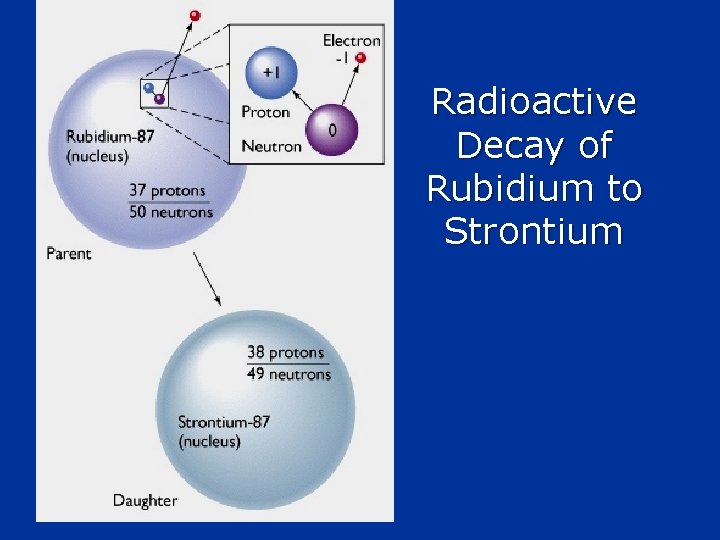 Radioactive Decay of Rubidium to Strontium

Electron
-1

+1

Proton

0

Neutron

Rubidium-87
(nucleus)

37 protons
50 neutrons

Parent

38 protons
49 neutrons

Strontium-87
(nucleus)

Daughter